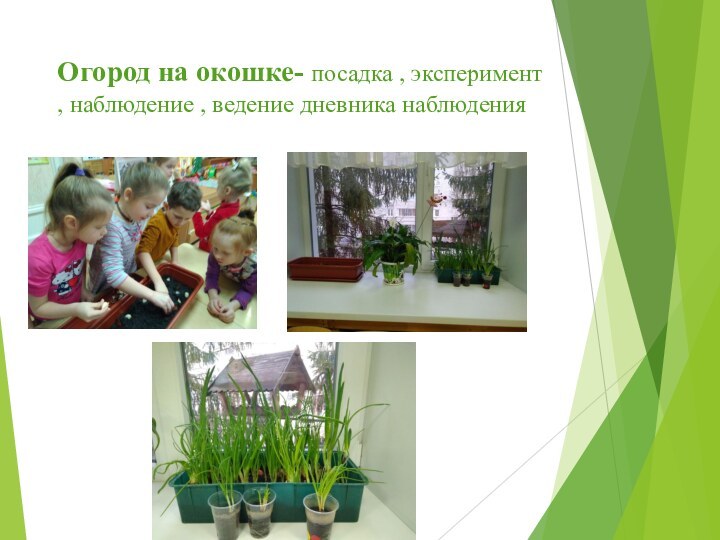 Огород на окошке- посадка , эксперимент , наблюдение , ведение дневника наблюдения